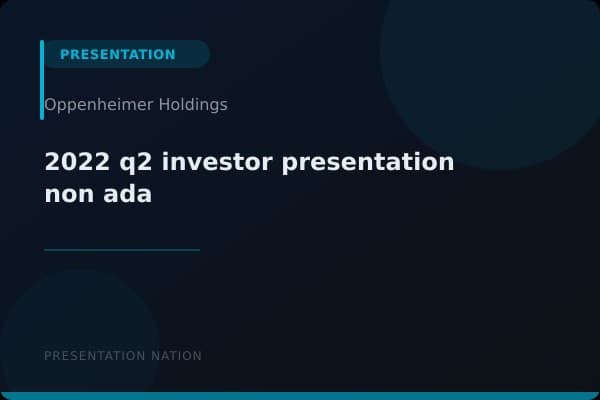 PRESENTATION

Oppenheimer Holdings

2022 q2 investor presentation non ada

PRESENTATION NATION